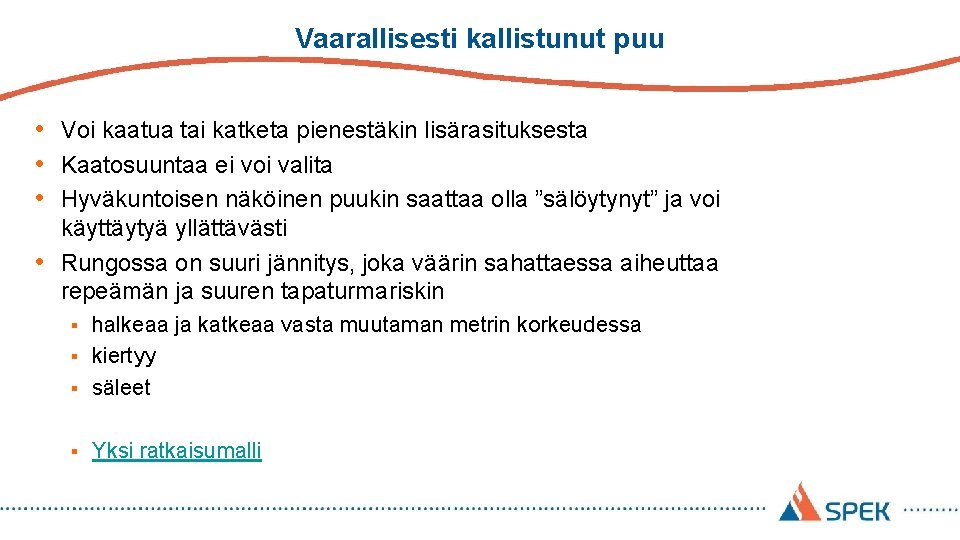 Vaarallisesti kallistunut puu

• Voi kaatua tai katketa pienestäkin lisärasituksesta
• Kaatosuuntaa ei voi valita
• Hyväkuntoisen näköinen puukin saattaa olla ”sälöytynyt” ja voi käyttäytyä yllättävästi
• Rungossa on suuri jännitys, joka väärin sahattaessa aiheuttaa repeämän ja suuren tapaturmariskin
  ▪ halkeaa ja katkeaa vasta muutaman metrin korkeudessa
  ▪ kiertyy
  ▪ säleet

  ▪ Yksi ratkaisumalli

SPEK